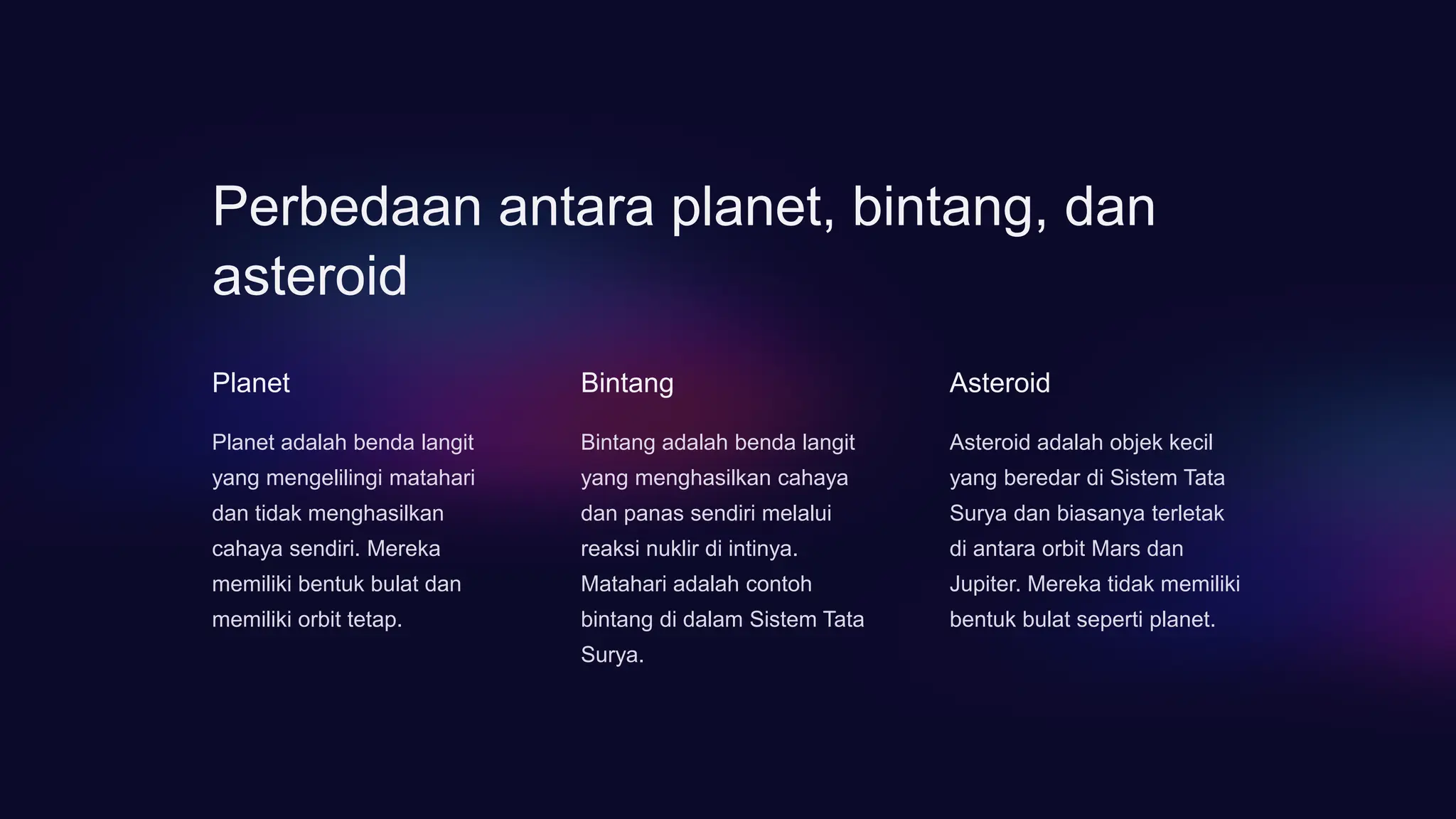 Perbedaan antara planet, bintang, dan asteroid

Planet

Planet adalah benda langit yang mengelilingi matahari dan tidak menghasilkan cahaya sendiri. Mereka memiliki bentuk bulat dan memiliki orbit tetap.

Bintang

Bintang adalah benda langit yang menghasilkan cahaya dan panas sendiri melalui reaksi nuklir di intinya. Matahari adalah contoh bintang di dalam Sistem Tata Surya.

Asteroid

Asteroid adalah objek kecil yang beredar di Sistem Tata Surya dan biasanya terletak di antara orbit Mars dan Jupiter. Mereka tidak memiliki bentuk bulat seperti planet.